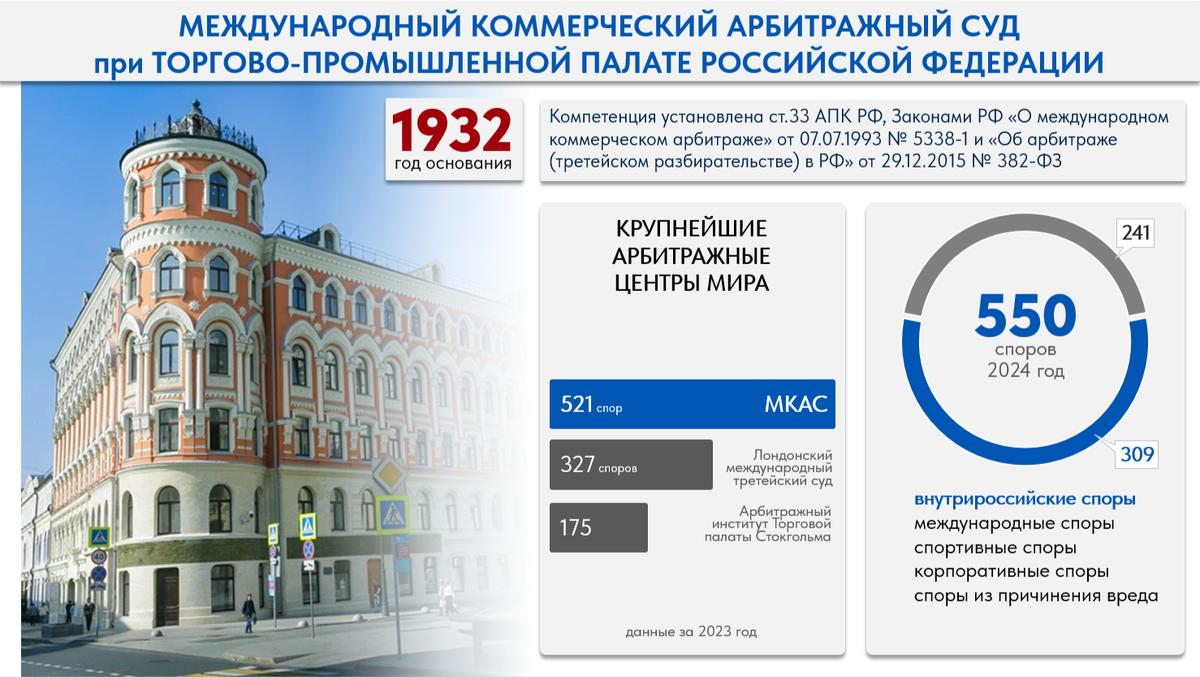 МЕЖДУНАРОДНЫЙ КОММЕРЧЕСКИЙ АРБИТРАЖНЫЙ СУД при ТОРГОВО-ПРОМЫШЛЕННОЙ ПАЛАТЕ РОССИЙСКОЙ ФЕДЕРАЦИИ

1932
год основания

Компетенция установлена ст.33 АПК РФ, Законами РФ «О международном коммерческом арбитраже» от 07.07.1993 № 5338-1 и «Об арбитраже (третейском разбирательстве) в РФ» от 29.12.2015 № 382-ФЗ

КРУПНЕЙШИЕ АРБИТРАЖНЫЕ ЦЕНТРЫ МИРА

521 спор МКАС

327 споров Лондонский международный третейский суд

175 Арбитражный институт Торговой палаты Стокгольма

данные за 2023 год

241

550
споров
2024 год

309

внутрироссийские споры
международные споры
спортивные споры
корпоративные споры
споры из причинения вреда